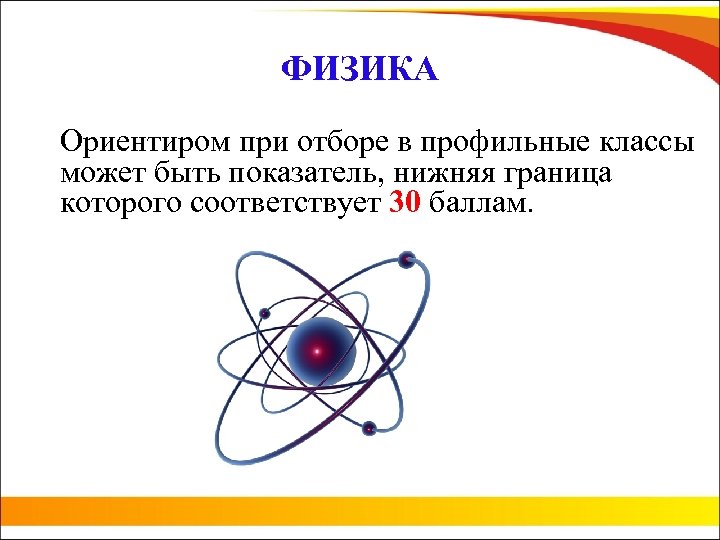 ФИЗИКА

Ориентиром при отборе в профильные классы может быть показатель, нижняя граница которого соответствует 30 баллам.